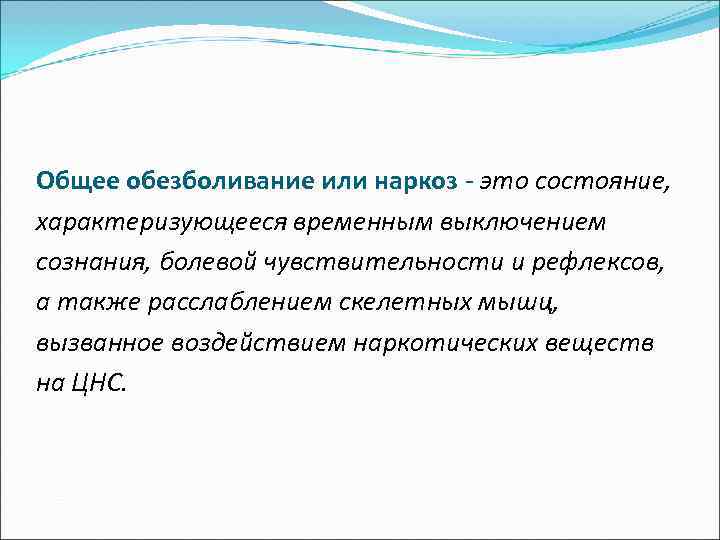 Общее обезболивание или наркоз - это состояние, характеризующееся временным выключением сознания, болевой чувствительности и рефлексов, а также расслаблением скелетных мышц, вызванное воздействием наркотических веществ на ЦНС.